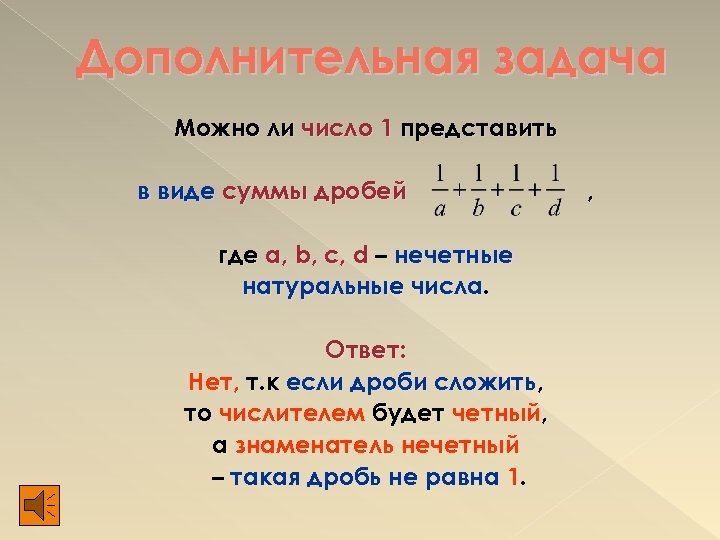 Дополнительная задача

Можно ли число 1 представить

в виде суммы дробей $\frac{1}{a}+\frac{1}{b}+\frac{1}{c}+\frac{1}{d}$ ,

где a, b, c, d – нечетные натуральные числа.

Ответ:
Нет, т.к если дроби сложить, то числителем будет четный, а знаменатель нечетный – такая дробь не равна 1.